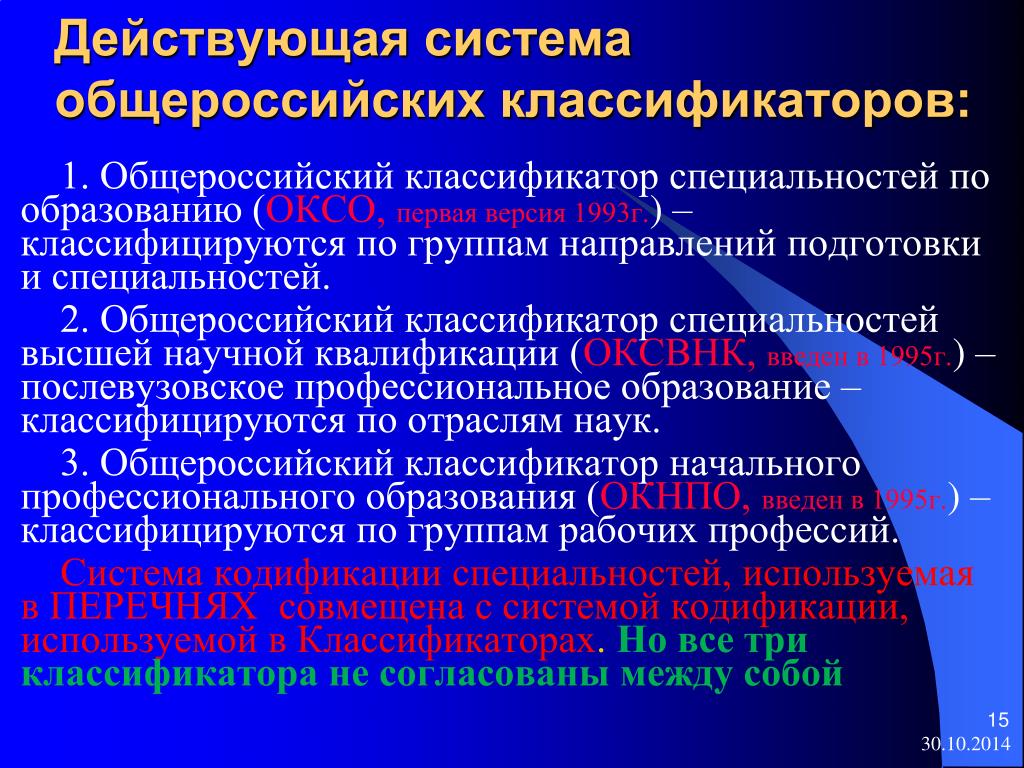 Действующая система общероссийских классификаторов:

1. Общероссийский классификатор специальностей по образованию (ОКСО, первая версия 1993г.) – классифицируются по группам направлений подготовки и специальностей.

2. Общероссийский классификатор специальностей высшей научной квалификации (ОКСВНК, введен в 1995г.) – послевузовское профессиональное образование – классифицируются по отраслям наук.

3. Общероссийский классификатор начального профессионального образования (ОКНПО, введен в 1995г.) – классифицируются по группам рабочих профессий.

Система кодификации специальностей, используемая в ПЕРЕЧНЯХ совмещена с системой кодификации, используемой в Классификаторах. Но все три классификатора не согласованы между собой

15
30.10.2014